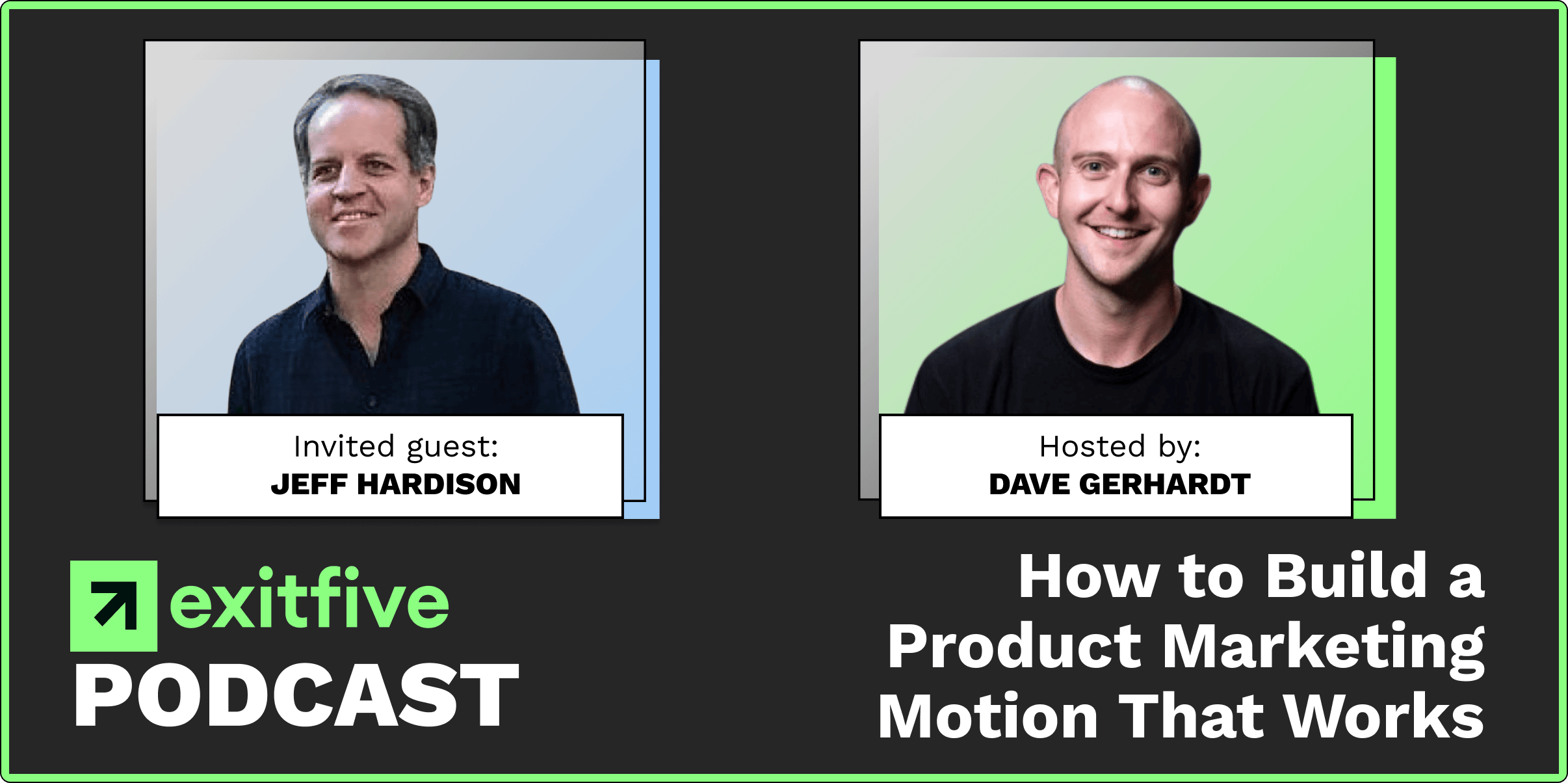 Invited guest:
JEFF HARDISON

Hosted by:
DAVE GERHARDT

exitfive
PODCAST

How to Build a Product Marketing Motion That Works